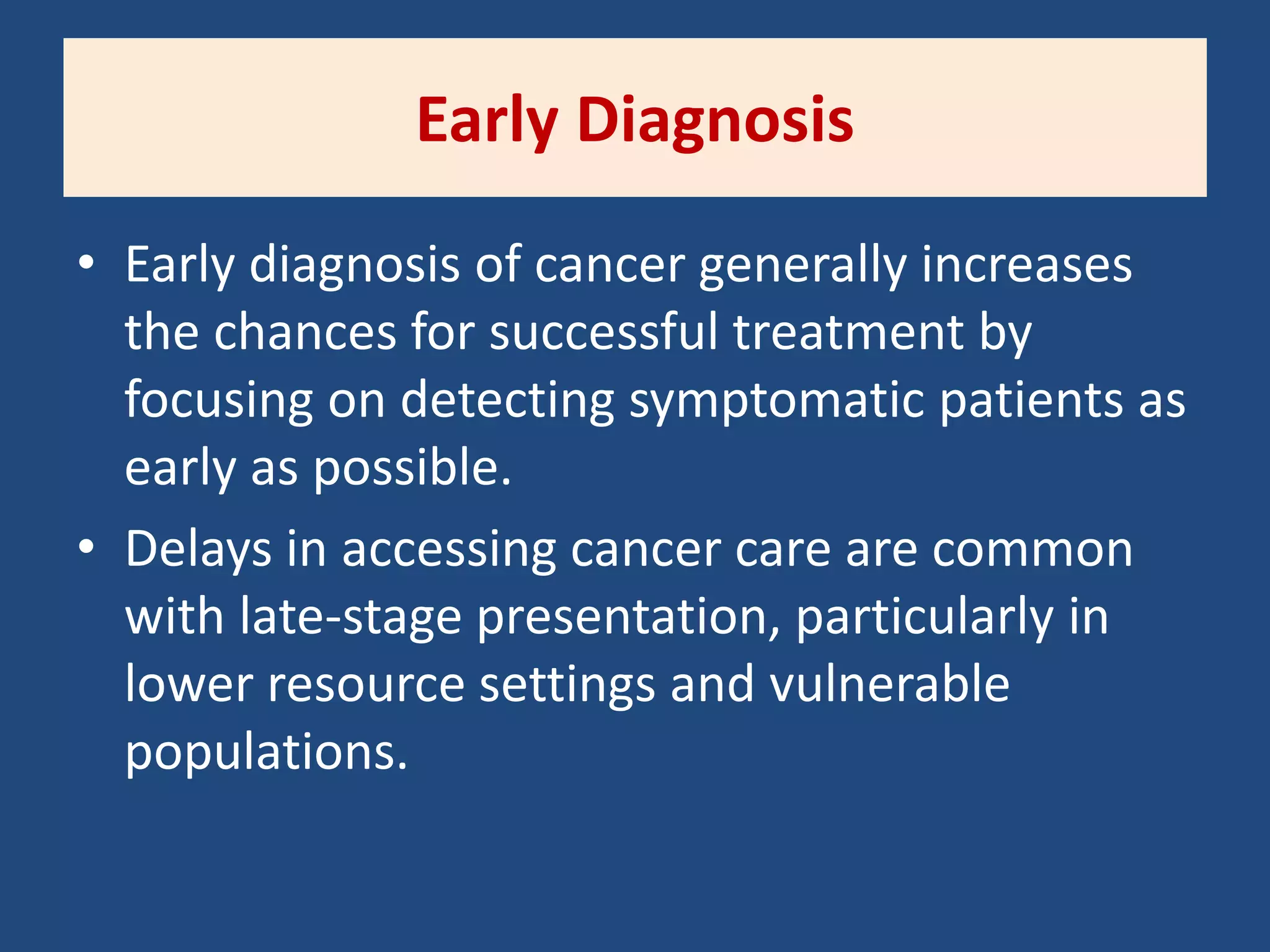 Early Diagnosis

• Early diagnosis of cancer generally increases the chances for successful treatment by focusing on detecting symptomatic patients as early as possible.

• Delays in accessing cancer care are common with late-stage presentation, particularly in lower resource settings and vulnerable populations.